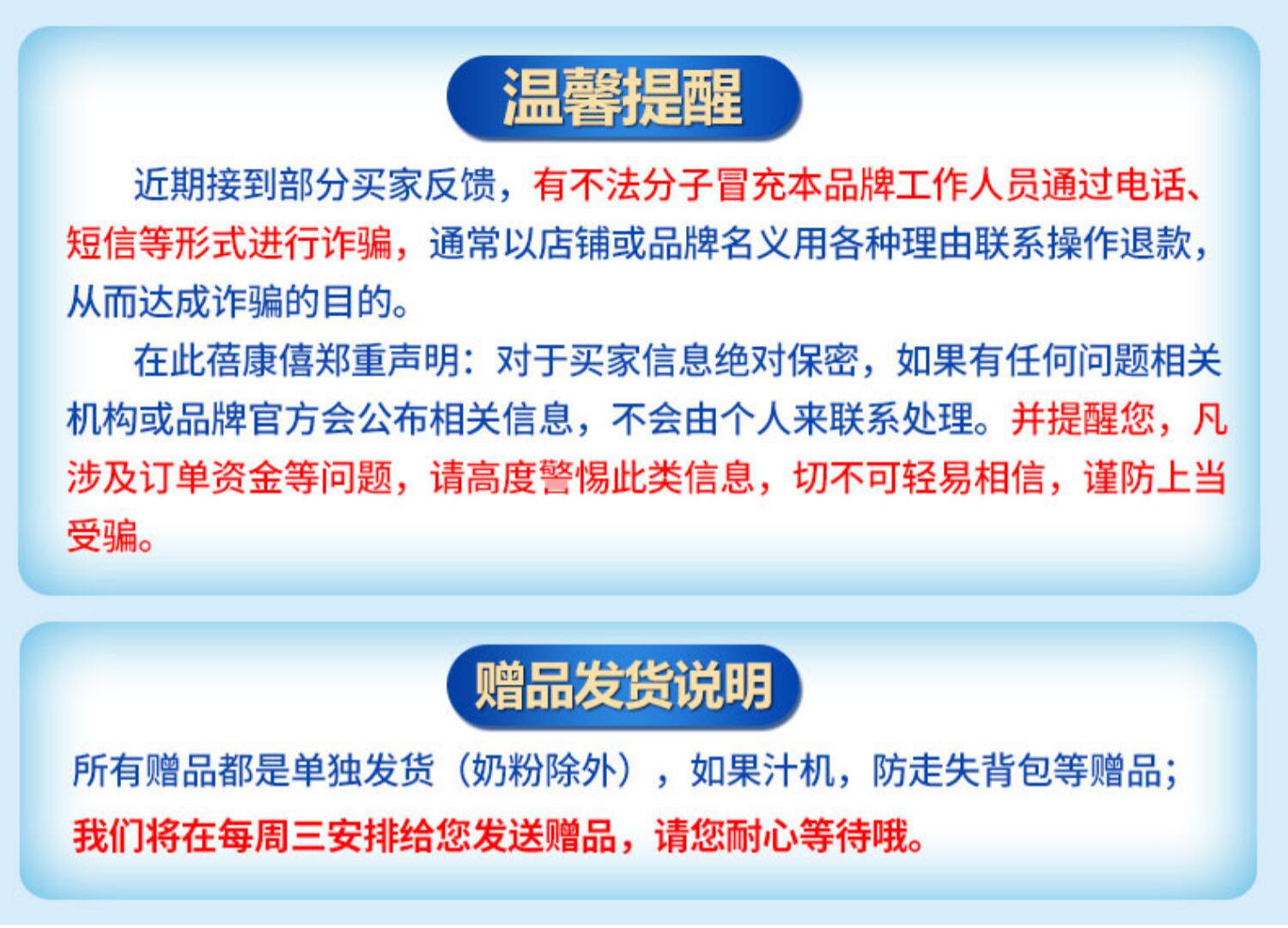 温馨提醒

近期接到部分买家反馈，有不法分子冒充本品牌工作人员通过电话、短信等形式进行诈骗，通常以店铺或品牌名义用各种理由联系操作退款，从而达成诈骗的目的。

在此蓓康僖郑重声明：对于买家信息绝对保密，如果有任何问题相关机构或品牌官方会公布相关信息，不会由个人来联系处理。并提醒您，凡涉及订单资金等问题，请高度警惕此类信息，切不可轻易相信，谨防上当受骗。

赠品发货说明

所有赠品都是单独发货（奶粉除外），如果汁机，防走失背包等赠品；

我们将在每周三安排给您发送赠品，请您耐心等待哦。